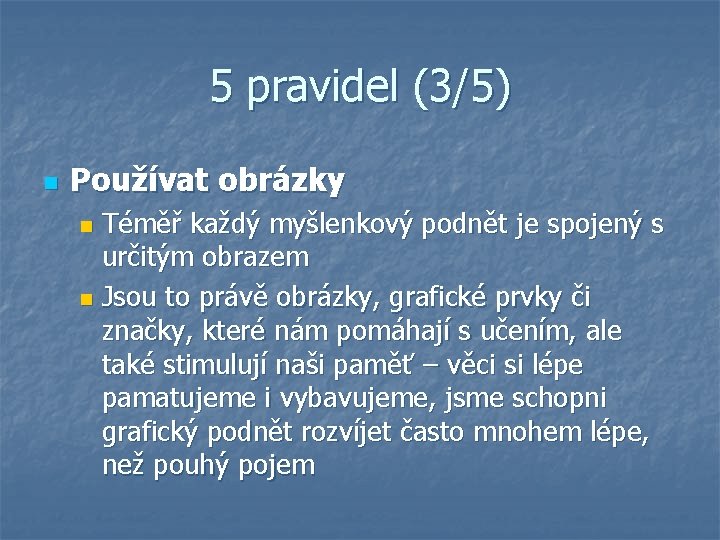 5 pravidel (3/5)

Používat obrázky

Téměř každý myšlenkový podnět je spojený s určitým obrazem

Jsou to právě obrázky, grafické prvky či značky, které nám pomáhají s učením, ale také stimulují naši paměť – věci si lépe pamatujeme i vybavujeme, jsme schopni grafický podnět rozvíjet často mnohem lépe, než pouhý pojem